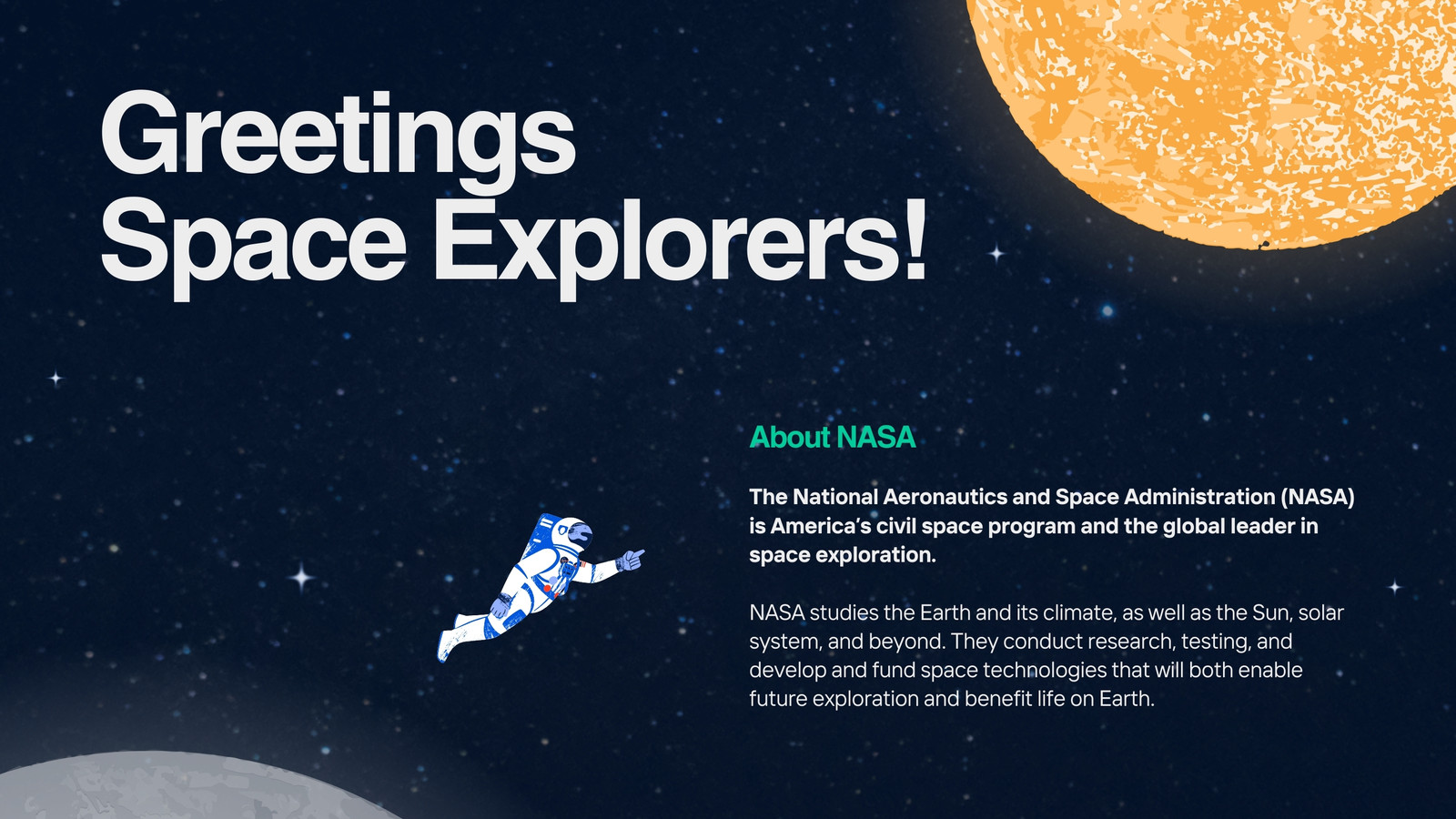 Greetings Space Explorers!

About NASA

The National Aeronautics and Space Administration (NASA) is America's civil space program and the global leader in space exploration.

NASA studies the Earth and its climate, as well as the Sun, solar system, and beyond. They conduct research, testing, and develop and fund space technologies that will both enable future exploration and benefit life on Earth.